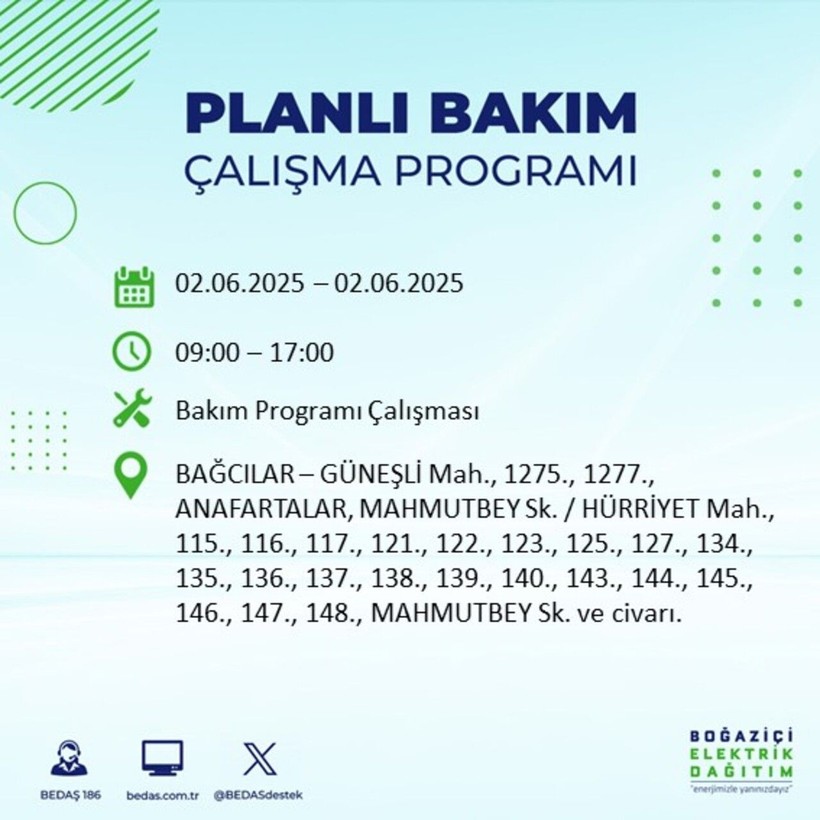 PLANLI BAKIM
ÇALIŞMA PROGRAMI

02.06.2025 – 02.06.2025

09:00 – 17:00

Bakım Programı Çalışması

BAĞCILAR – GÜNEŞLİ Mah., 1275., 1277., ANAFARTALAR, MAHMUTBEY Sk. / HÜRRİYET Mah., 115., 116., 117., 121., 122., 123., 125., 127., 134., 135., 136., 137., 138., 139., 140., 143., 144., 145., 146., 147., 148., MAHMUTBEY Sk. ve civarı.

BEDAŞ 186 bedas.com.tr @BEDASdestek

BOĞAZİÇİ ELEKTRİK DAĞITIM
"enerjimizle yanınızdayız"